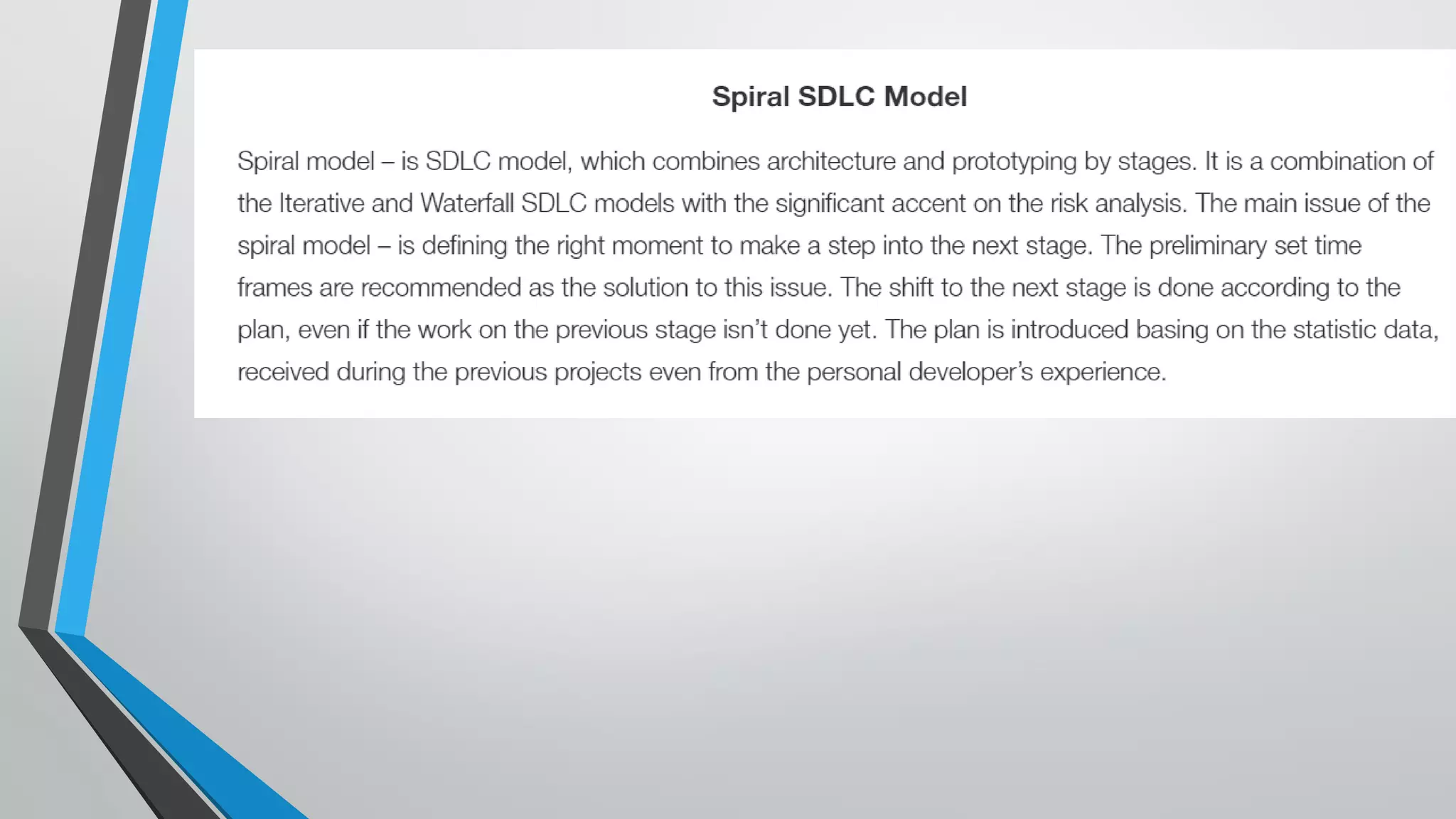 Spiral SDLC Model

Spiral model – is SDLC model, which combines architecture and prototyping by stages. It is a combination of the Iterative and Waterfall SDLC models with the significant accent on the risk analysis. The main issue of the spiral model – is defining the right moment to make a step into the next stage. The preliminary set time frames are recommended as the solution to this issue. The shift to the next stage is done according to the plan, even if the work on the previous stage isn't done yet. The plan is introduced basing on the statistic data, received during the previous projects even from the personal developer's experience.